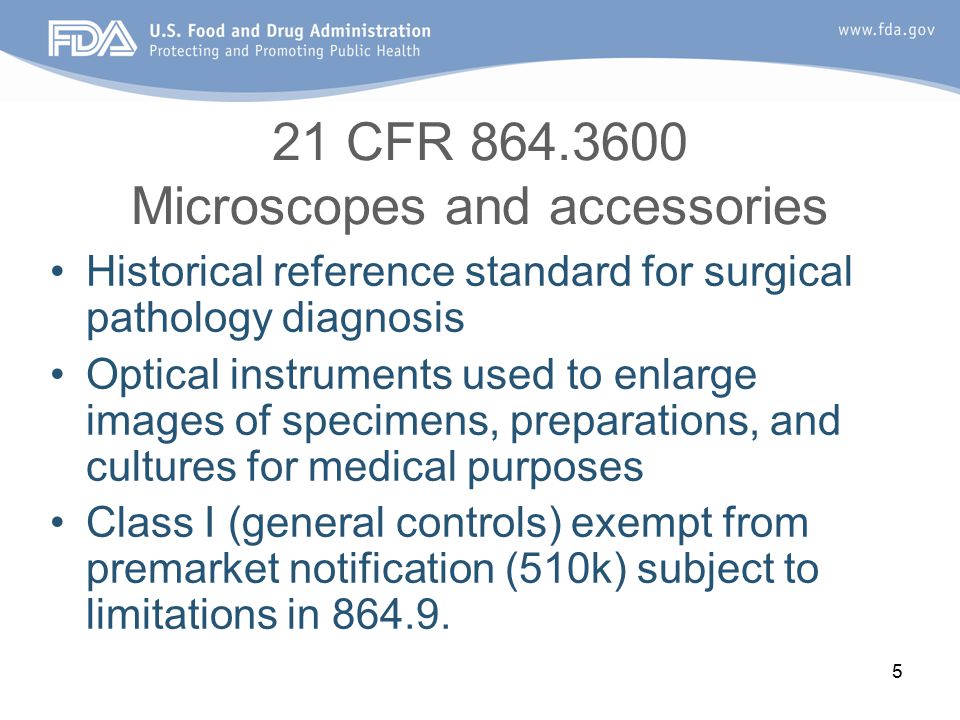 FDA U.S. Food and Drug Administration
Protecting and Promoting Public Health

www.fda.gov

21 CFR 864.3600
Microscopes and accessories

• Historical reference standard for surgical pathology diagnosis
• Optical instruments used to enlarge images of specimens, preparations, and cultures for medical purposes
• Class I (general controls) exempt from premarket notification (510k) subject to limitations in 864.9.

5